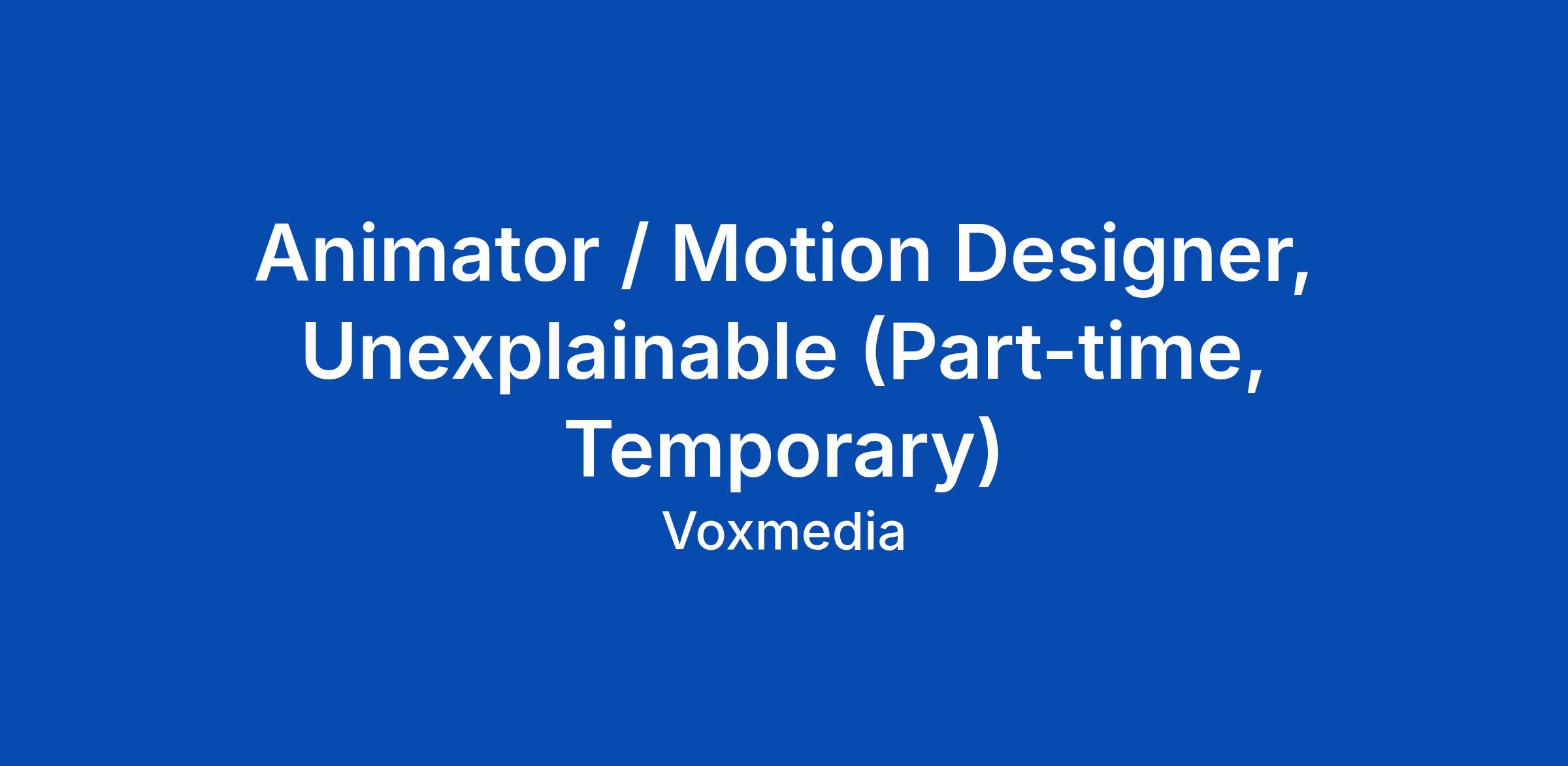 Animator / Motion Designer, Unexplainable (Part-time, Temporary)

Voxmedia